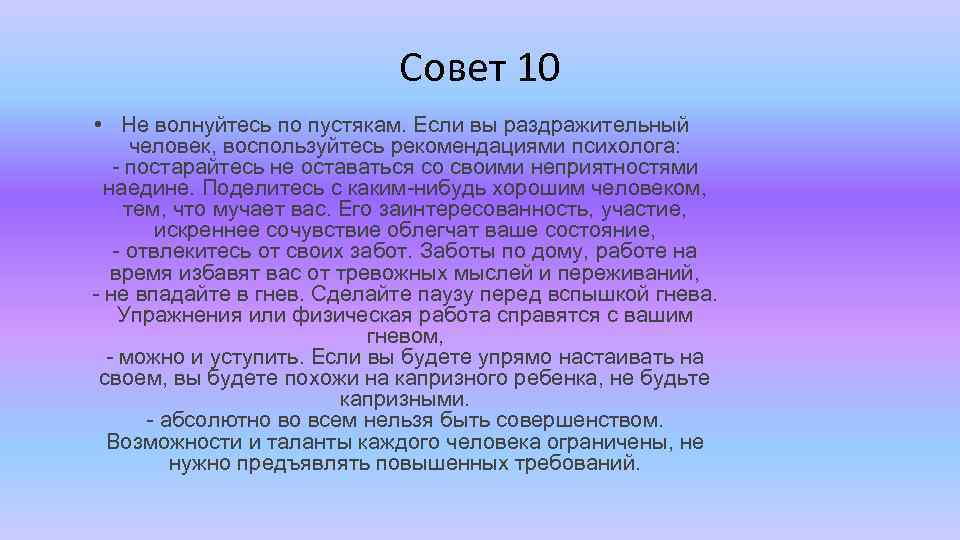 Совет 10

• Не волнуйтесь по пустякам. Если вы раздражительный человек, воспользуйтесь рекомендациями психолога:
- постарайтесь не оставаться со своими неприятностями наедине. Поделитесь с каким-нибудь хорошим человеком, тем, что мучает вас. Его заинтересованность, участие, искреннее сочувствие облегчат ваше состояние,
- отвлекитесь от своих забот. Заботы по дому, работе на время избавят вас от тревожных мыслей и переживаний,
- не впадайте в гнев. Сделайте паузу перед вспышкой гнева. Упражнения или физическая работа справятся с вашим гневом,
- можно и уступить. Если вы будете упрямо настаивать на своем, вы будете похожи на капризного ребенка, не будьте капризными.
- абсолютно во всем нельзя быть совершенством. Возможности и таланты каждого человека ограничены, не нужно предъявлять повышенных требований.